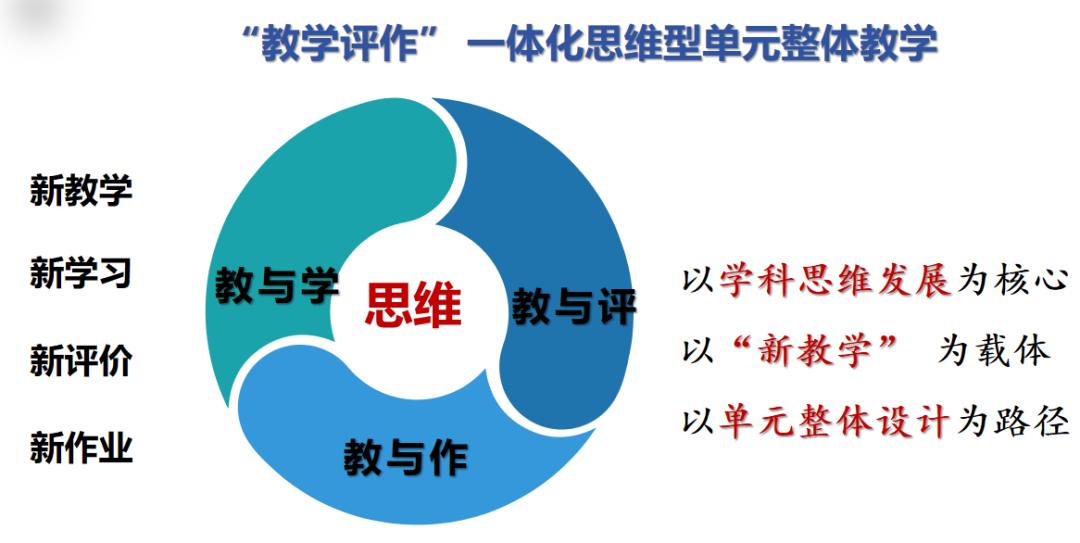 “教学评作” 一体化思维型单元整体教学

新教学

新学习

新评价

新作业

教与学

思维

教与评

教与作

以学科思维发展为核心

以“新教学” 为载体

以单元整体设计为路径